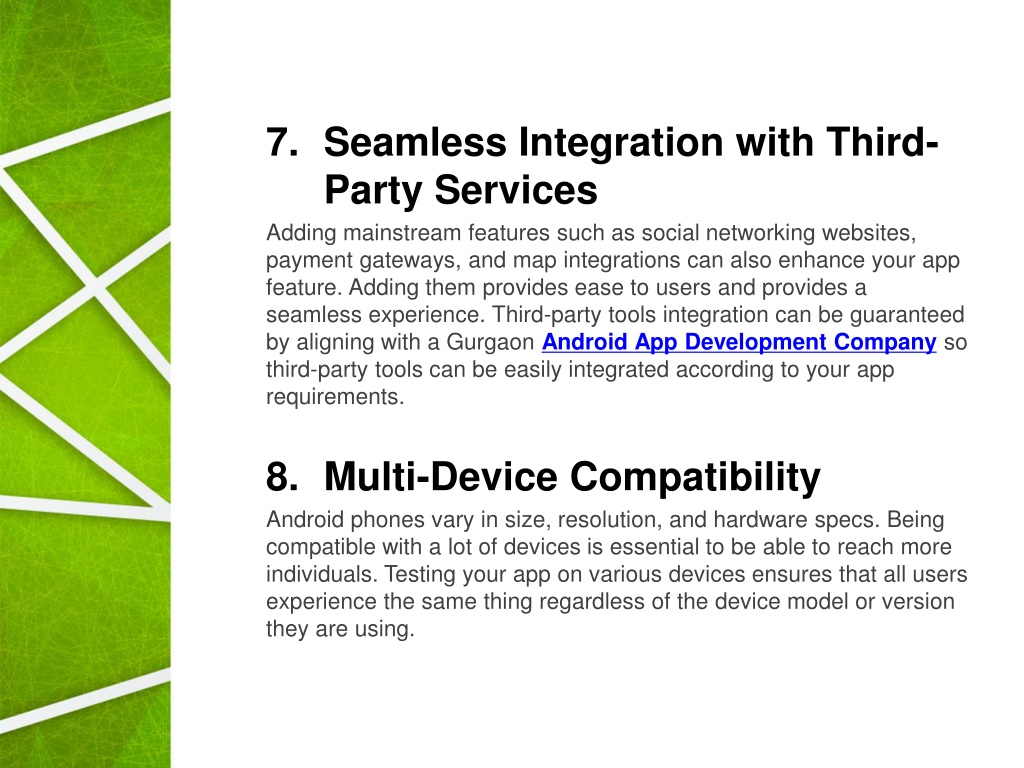 7. Seamless Integration with Third-Party Services

Adding mainstream features such as social networking websites, payment gateways, and map integrations can also enhance your app feature. Adding them provides ease to users and provides a seamless experience. Third-party tools integration can be guaranteed by aligning with a Gurgaon Android App Development Company so third-party tools can be easily integrated according to your app requirements.

8. Multi-Device Compatibility

Android phones vary in size, resolution, and hardware specs. Being compatible with a lot of devices is essential to be able to reach more individuals. Testing your app on various devices ensures that all users experience the same thing regardless of the device model or version they are using.